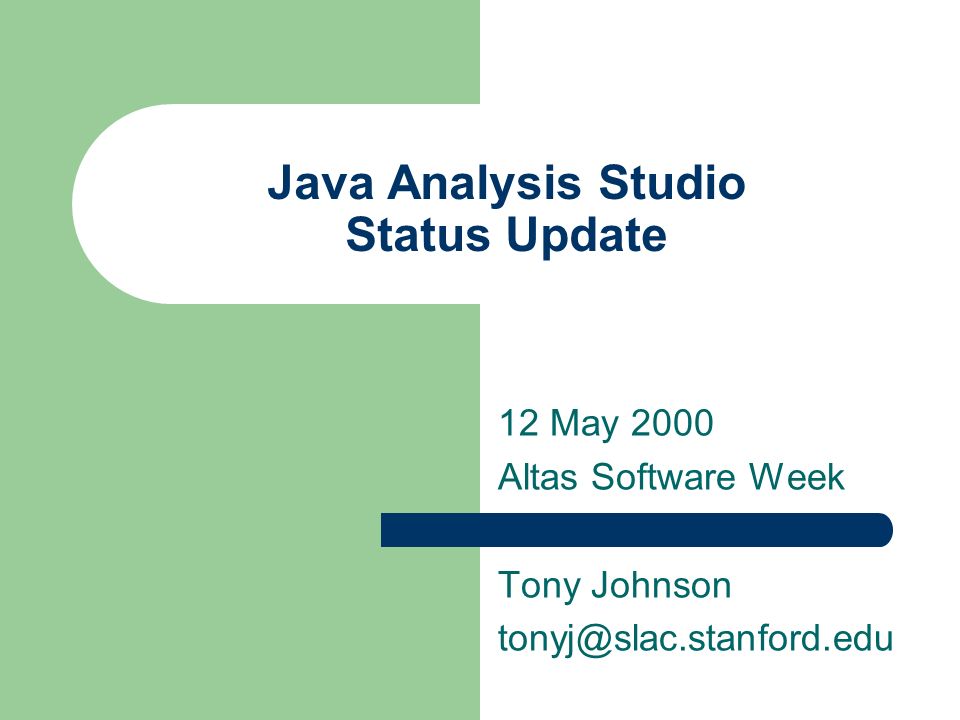 Java Analysis Studio
Status Update

12 May 2000
Altas Software Week

Tony Johnson
tonyj@slac.stanford.edu